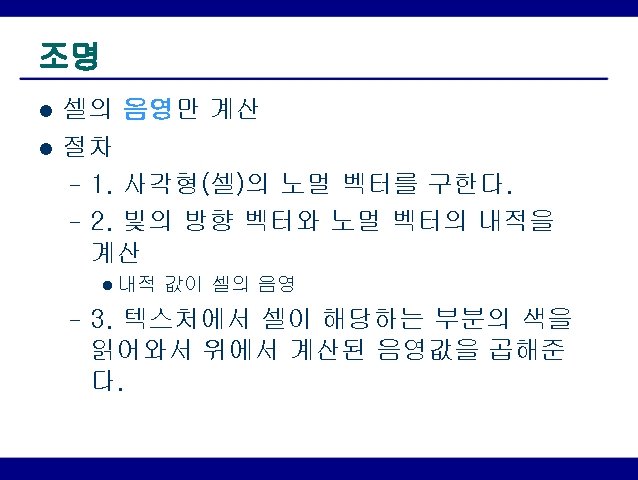 조명

• 셀의 음영만 계산

• 절차

- 1. 사각형(셀)의 노멀 벡터를 구한다.

- 2. 빛의 방향 벡터와 노멀 벡터의 내적을 계산

• 내적 값이 셀의 음영

- 3. 텍스처에서 셀이 해당하는 부분의 색을 읽어와서 위에서 계산된 음영값을 곱해준다.